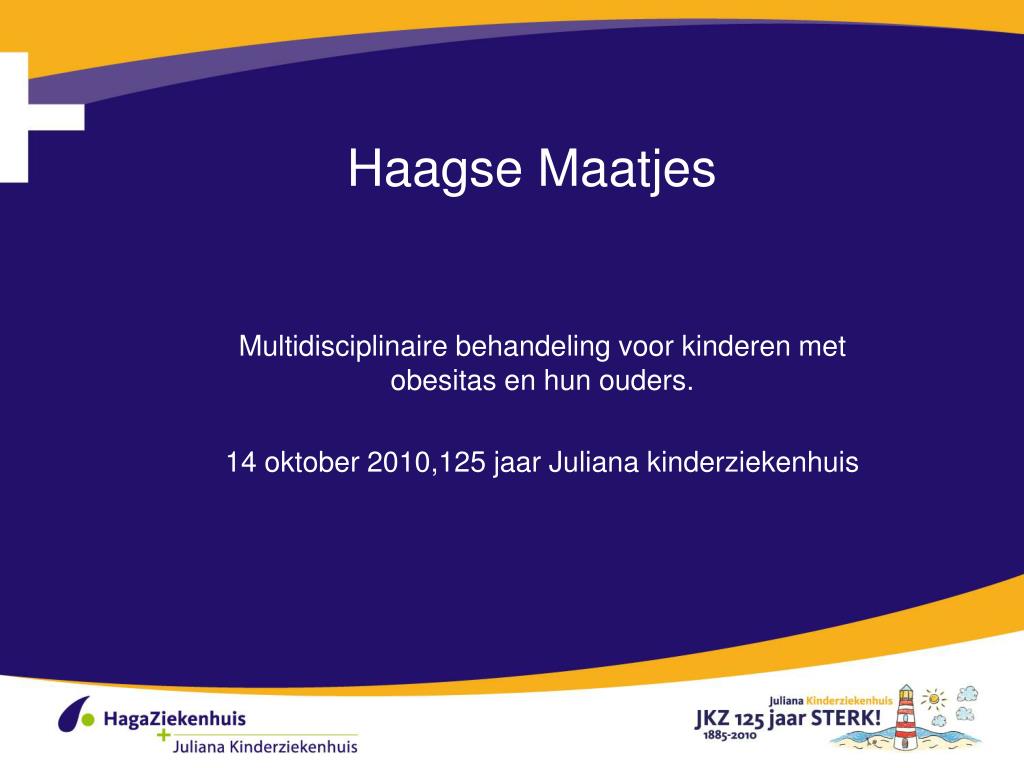 Haagse Maatjes

Multidisciplinaire behandeling voor kinderen met obesitas en hun ouders.

14 oktober 2010,125 jaar Juliana kinderziekenhuis

HagaZiekenhuis
+ Juliana Kinderziekenhuis

Juliana Kinderziekenhuis
JKZ 125 jaar STERK!
1885-2010